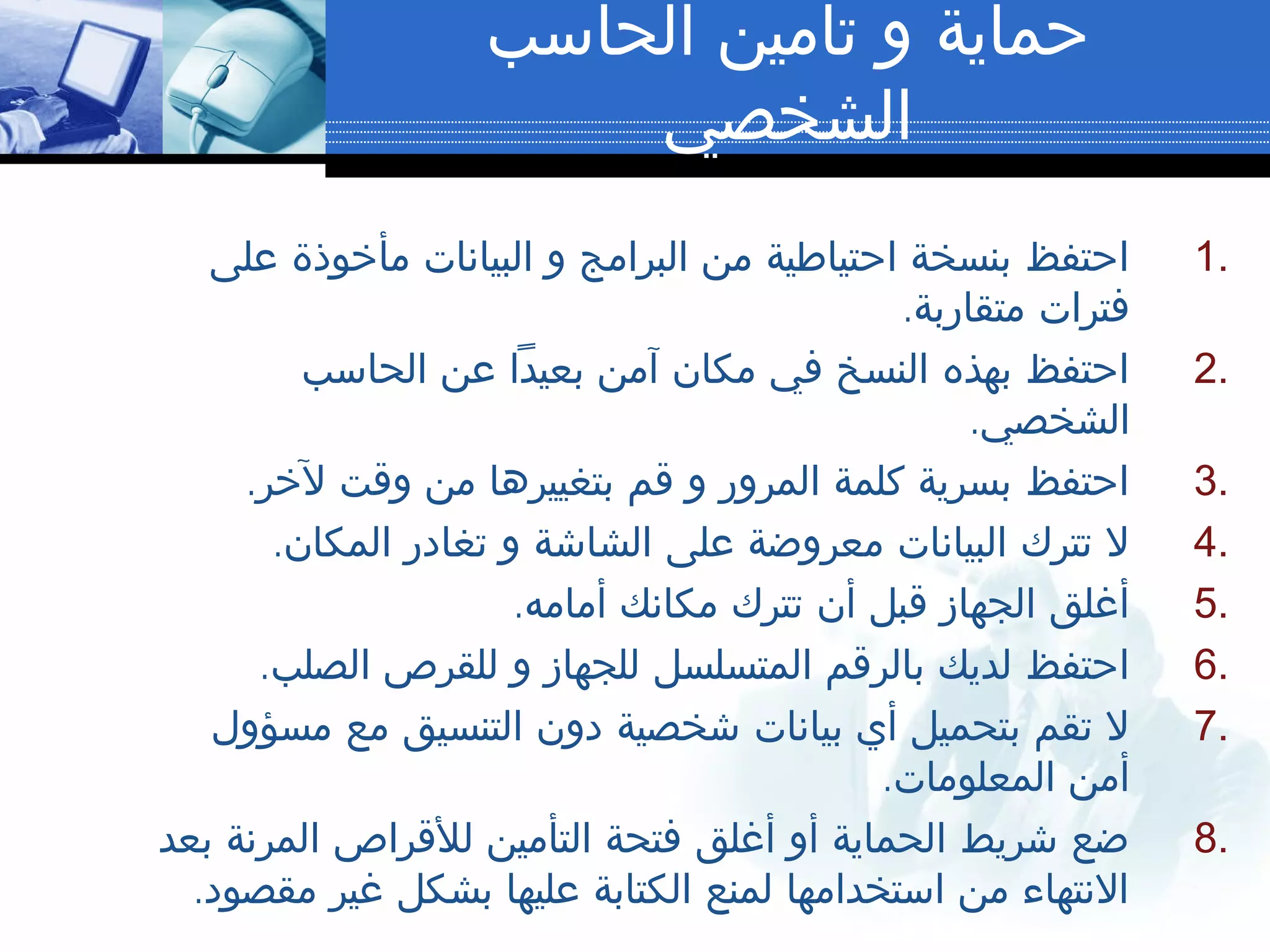 حماية و تامين الحاسب الشخصي

1. احتفظ بنسخة احتياطية من البرامج و البيانات مأخوذة على فترات متقاربة.
2. احتفظ بهذه النسخ في مكان آمن بعيداً عن الحاسب الشخصي.
3. احتفظ بسرية كلمة المرور و قم بتغييرها من وقت لآخر.
4. لا تترك البيانات معروضة على الشاشة و تغادر المكان.
5. أغلق الجهاز قبل أن تترك مكانك أمامه.
6. احتفظ لديك بالرقم المتسلسل للجهاز و للقرص الصلب.
7. لا تقم بتحميل أي بيانات شخصية دون التنسيق مع مسؤول أمن المعلومات.
8. ضع شريط الحماية أو أغلق فتحة التأمين للأقراص المرنة بعد الانتهاء من استخدامها لمنع الكتابة عليها بشكل غير مقصود.